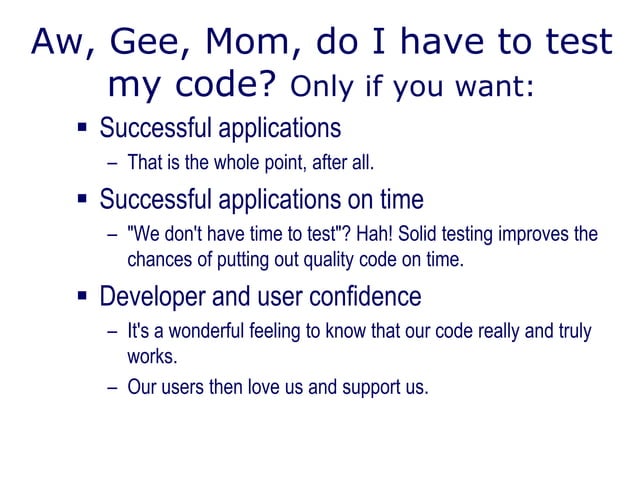 Aw, Gee, Mom, do I have to test my code? Only if you want:

▪ Successful applications
– That is the whole point, after all.

▪ Successful applications on time
– "We don't have time to test"? Hah! Solid testing improves the chances of putting out quality code on time.

▪ Developer and user confidence
– It's a wonderful feeling to know that our code really and truly works.
– Our users then love us and support us.